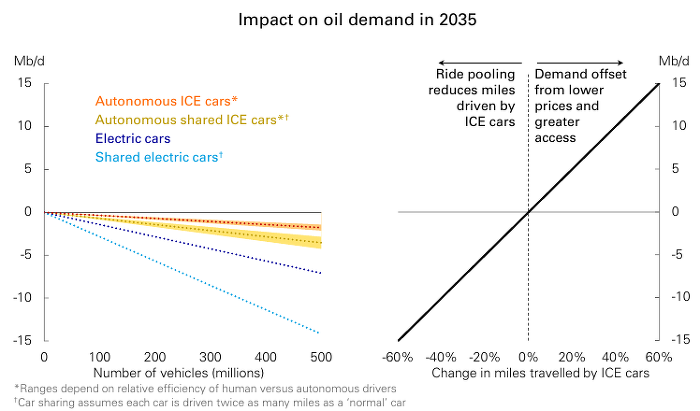 Impact on oil demand in 2035

Mb/d

15
10
5
0
-5
-10
-15

Autonomous ICE cars*
Autonomous shared ICE cars*†
Electric cars
Shared electric cars†

0 100 200 300 400 500
Number of vehicles (millions)

*Ranges depend on relative efficiency of human versus autonomous drivers
†Car sharing assumes each car is driven twice as many miles as a 'normal' car

Ride pooling reduces miles driven by ICE cars

Demand offset from lower prices and greater access

Mb/d

15
10
5
0
-5
-10
-15

-60% -40% -20% 0% 20% 40% 60%
Change in miles travelled by ICE cars